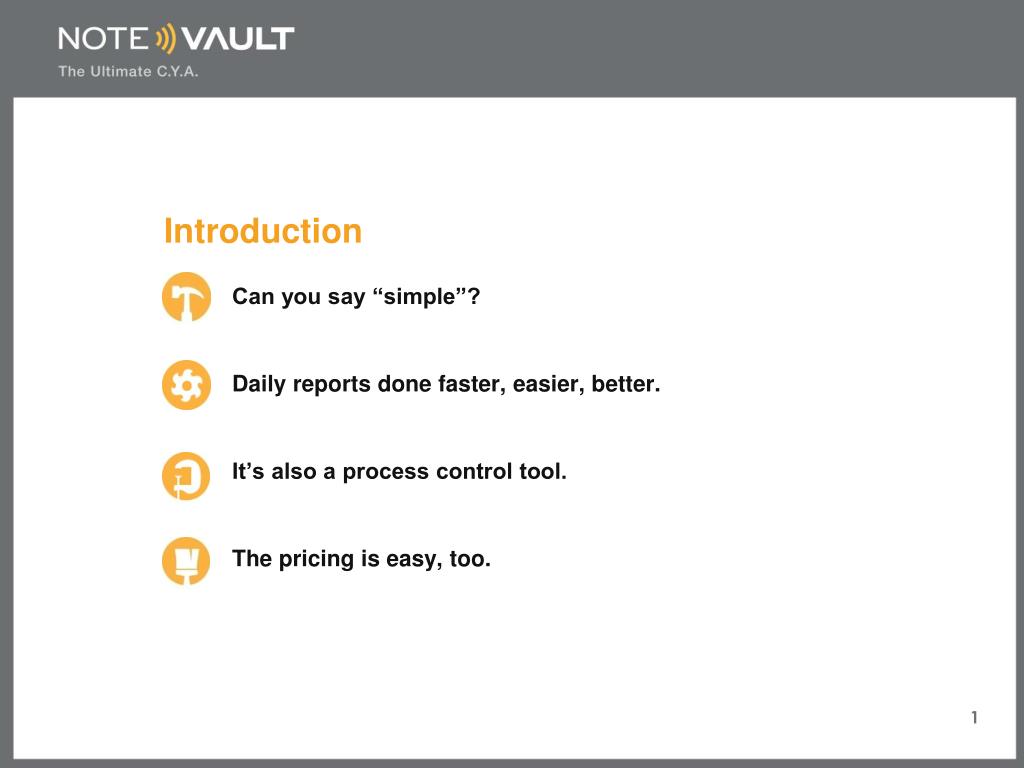 NOTE VAULT
The Ultimate C.Y.A.

Introduction

Can you say “simple”?

Daily reports done faster, easier, better.

It’s also a process control tool.

The pricing is easy, too.

1